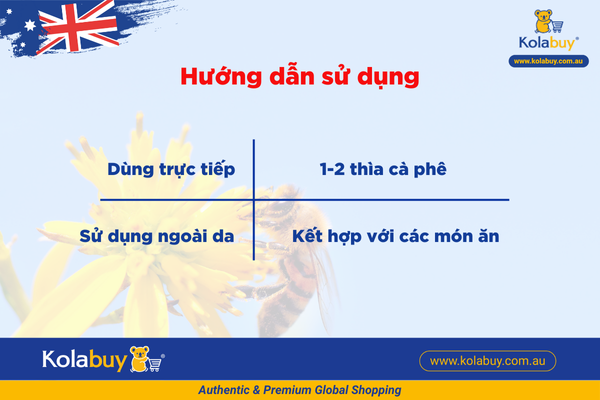 Kolabuy®
www.kolabuy.com.au

Hướng dẫn sử dụng

| Dùng trực tiếp | 1-2 thìa cà phê |
|---|---|
| Sử dụng ngoài da | Kết hợp với các món ăn |

Kolabuy®
www.kolabuy.com.au

Authentic & Premium Global Shopping